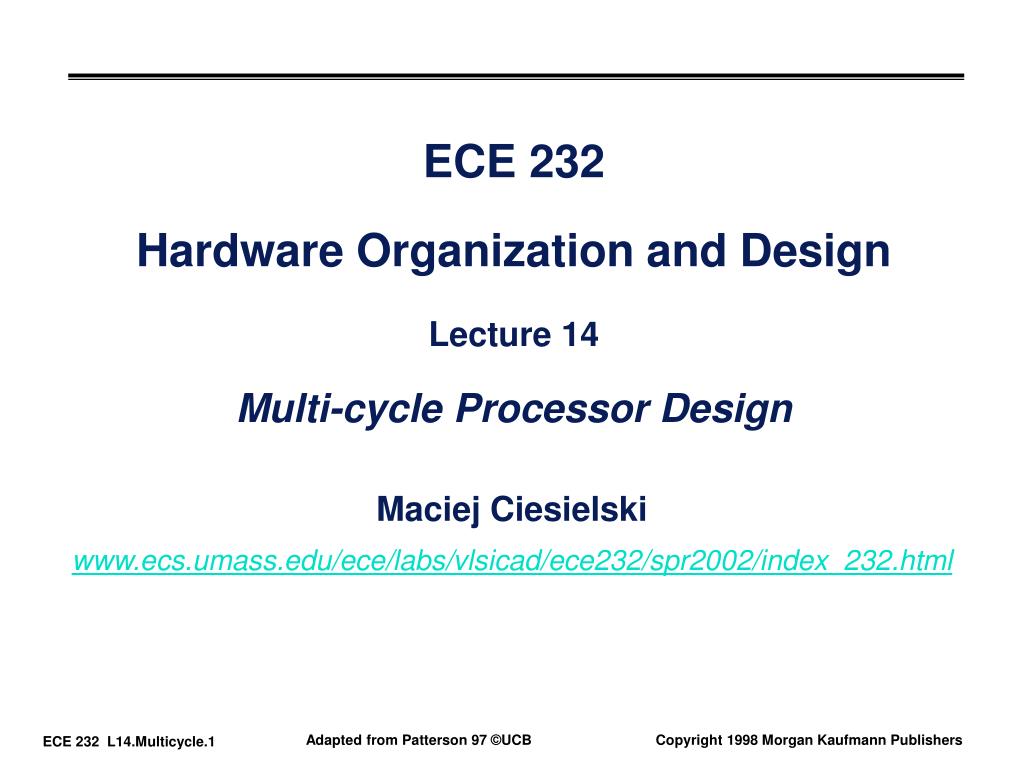 ECE 232

Hardware Organization and Design

Lecture 14

Multi-cycle Processor Design

Maciej Ciesielski

www.ecs.umass.edu/ece/labs/vlsicad/ece232/spr2002/index_232.html

ECE 232 L14.Multicycle.1

Adapted from Patterson 97 ©UCB

Copyright 1998 Morgan Kaufmann Publishers